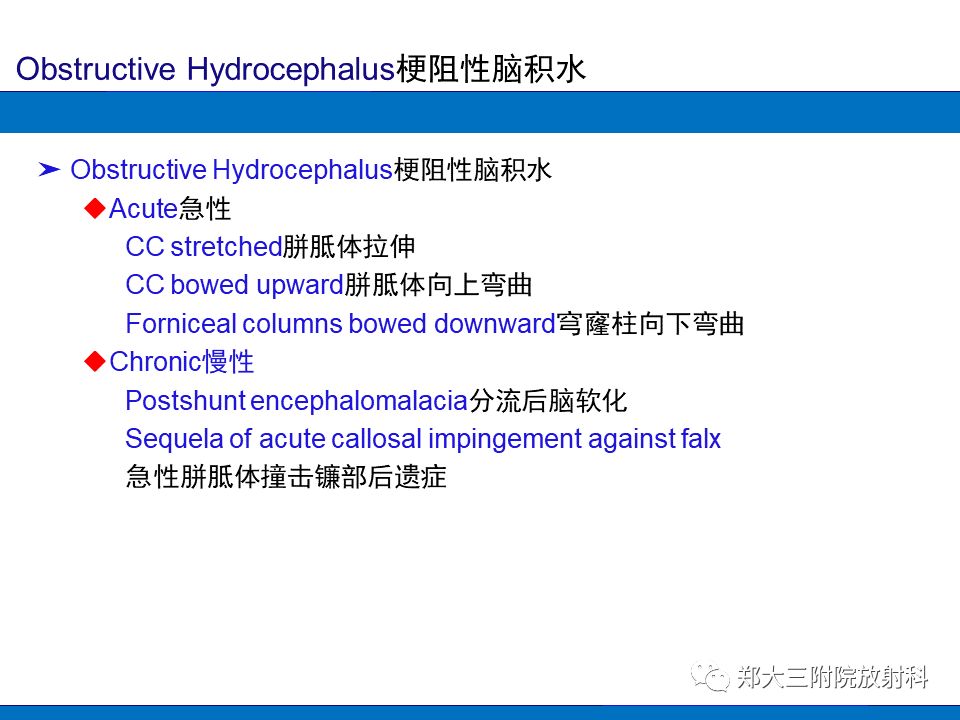 Obstructive Hydrocephalus梗阻性脑积水

➤ Obstructive Hydrocephalus梗阻性脑积水

◆Acute急性

CC stretched胼胝体拉伸

CC bowed upward胼胝体向上弯曲

Forniceal columns bowed downward穹窿柱向下弯曲

◆Chronic慢性

Postshunt encephalomalacia分流后脑软化

Sequela of acute callosal impingement against falx 急性胼胝体撞击镰部后遗症

郑大三附院放射科